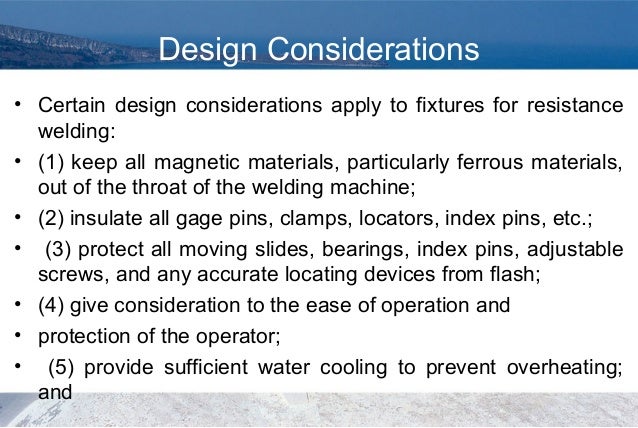 Design Considerations

• Certain design considerations apply to fixtures for resistance welding:

• (1) keep all magnetic materials, particularly ferrous materials, out of the throat of the welding machine;

• (2) insulate all gage pins, clamps, locators, index pins, etc.;

• (3) protect all moving slides, bearings, index pins, adjustable screws, and any accurate locating devices from flash;

• (4) give consideration to the ease of operation and

• protection of the operator;

• (5) provide sufficient water cooling to prevent overheating; and